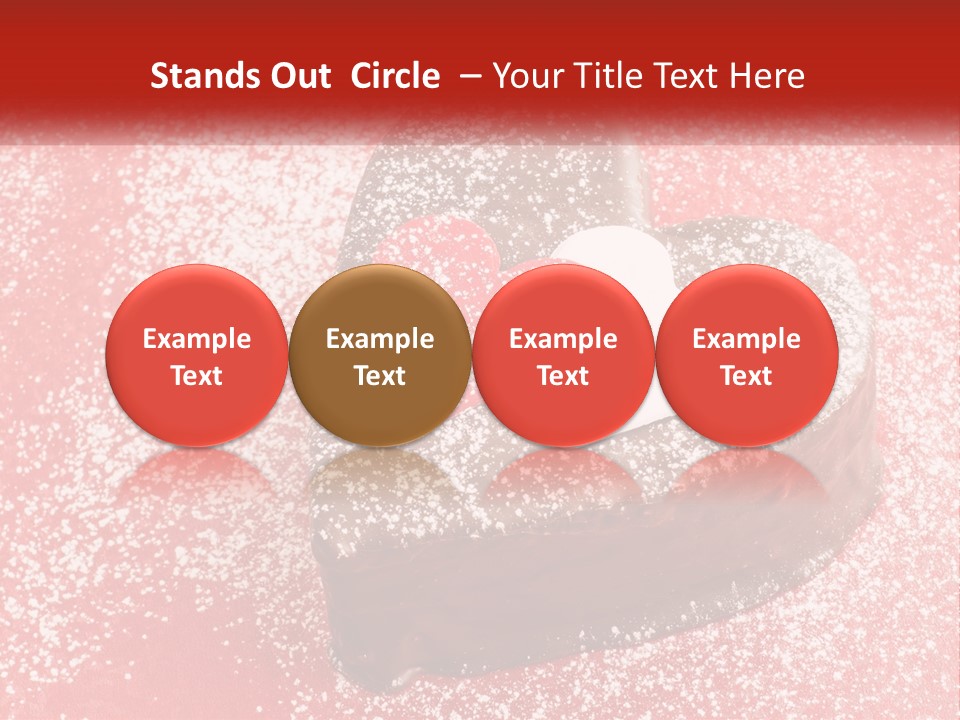 Stands Out Circle – Your Title Text Here

Example Text

Example Text

Example Text

Example Text